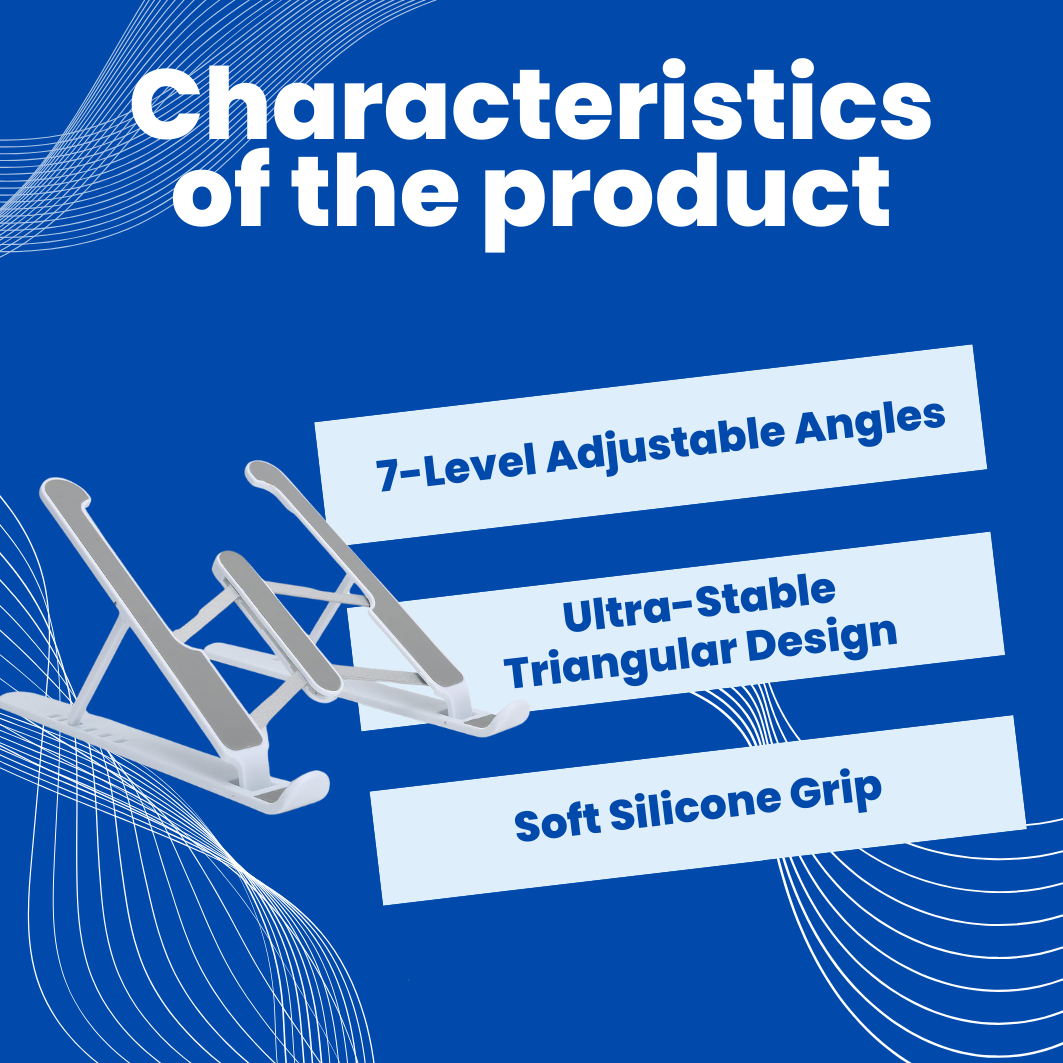 Characteristics of the product

7-Level Adjustable Angles

Ultra-Stable Triangular Design

Soft Silicone Grip